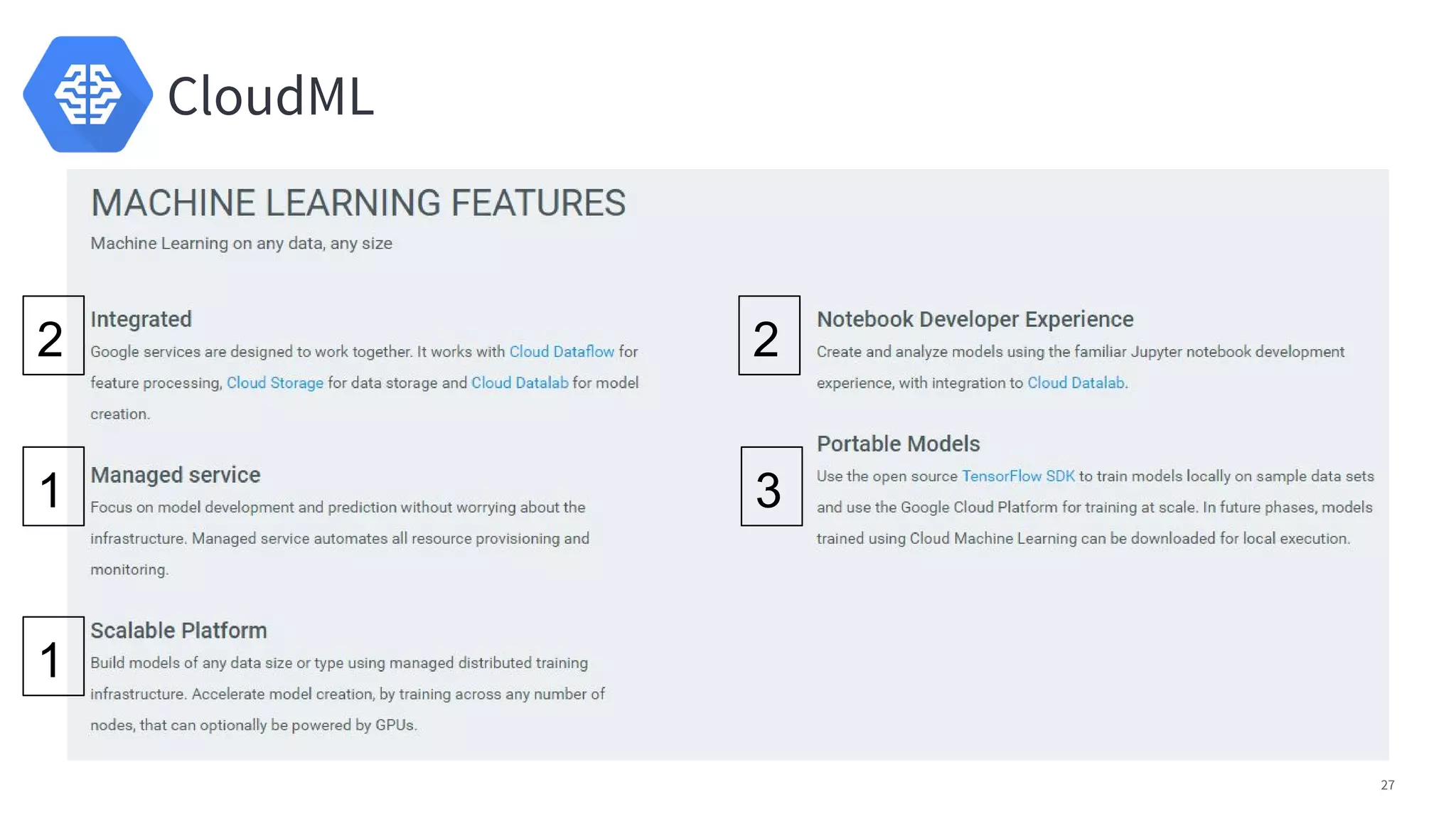 CloudML

MACHINE LEARNING FEATURES

Machine Learning on any data, any size

2

Integrated

Google services are designed to work together. It works with Cloud Dataflow for feature processing, Cloud Storage for data storage and Cloud Datalab for model creation.

1

Managed service

Focus on model development and prediction without worrying about the infrastructure. Managed service automates all resource provisioning and monitoring.

1

Scalable Platform

Build models of any data size or type using managed distributed training infrastructure. Accelerate model creation, by training across any number of nodes, that can optionally be powered by GPUs.

2

Notebook Developer Experience

Create and analyze models using the familiar Jupyter notebook development experience, with integration to Cloud Datalab.

3

Portable Models

Use the open source TensorFlow SDK to train models locally on sample data sets and use the Google Cloud Platform for training at scale. In future phases, models trained using Cloud Machine Learning can be downloaded for local execution.

27